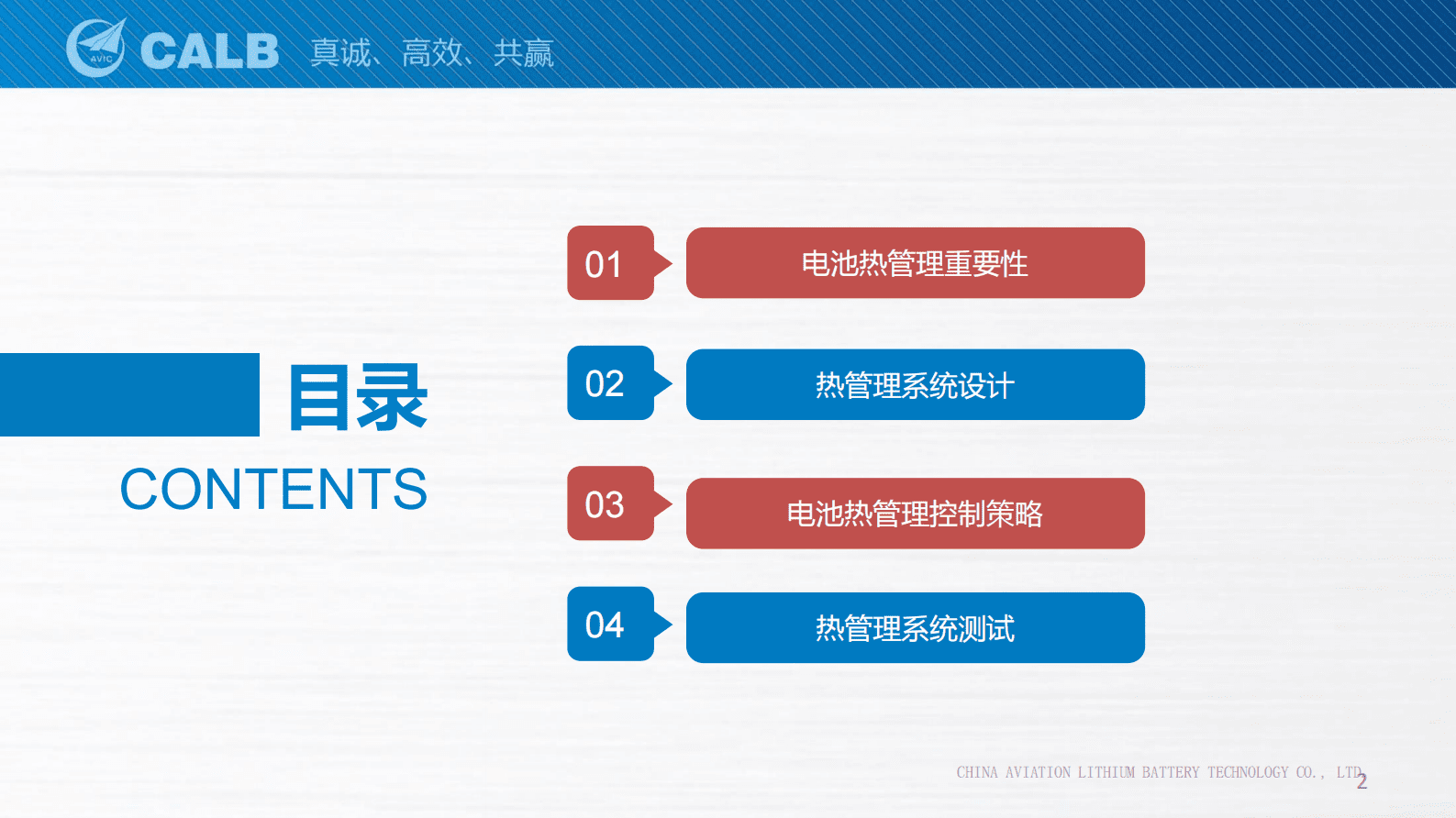 AVIC CALB 真诚、高效、共赢

目录
CONTENTS

01 电池热管理重要性

02 热管理系统设计

03 电池热管理控制策略

04 热管理系统测试

CHINA AVIATION LITHIUM BATTERY TECHNOLOGY CO., LTD 2